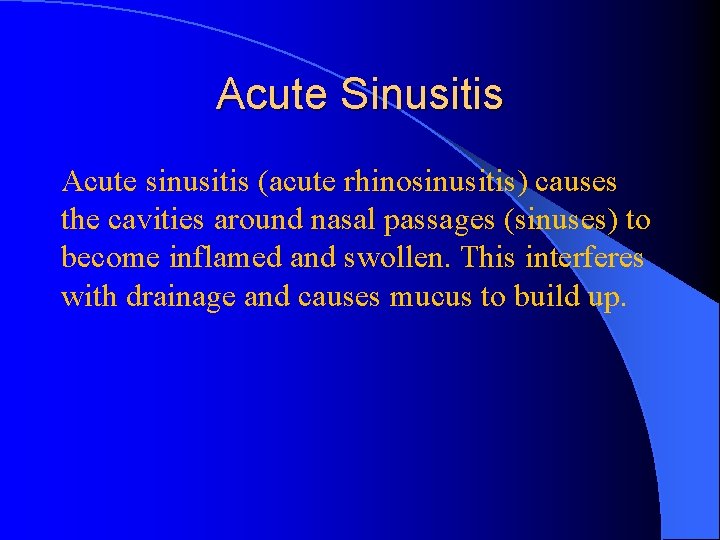 Acute Sinusitis

Acute sinusitis (acute rhinosinusitis) causes the cavities around nasal passages (sinuses) to become inflamed and swollen. This interferes with drainage and causes mucus to build up.